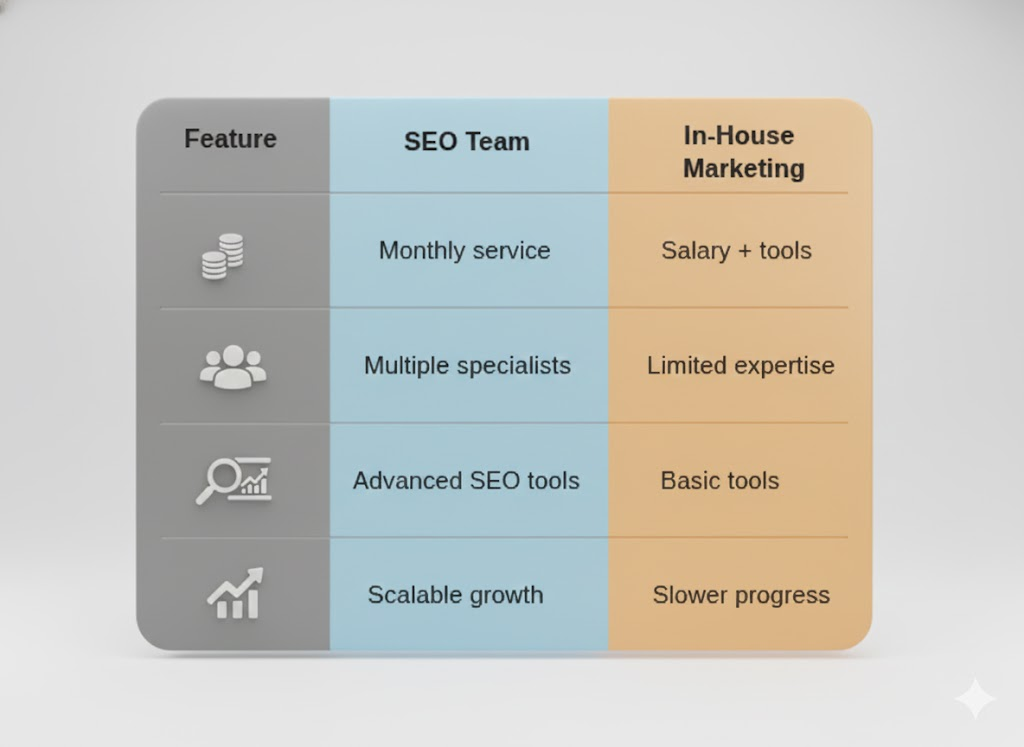 | Feature | SEO Team | In-House Marketing |
|---|---|---|
| | Monthly service | Salary + tools |
| | Multiple specialists | Limited expertise |
| | Advanced SEO tools | Basic tools |
| | Scalable growth | Slower progress |